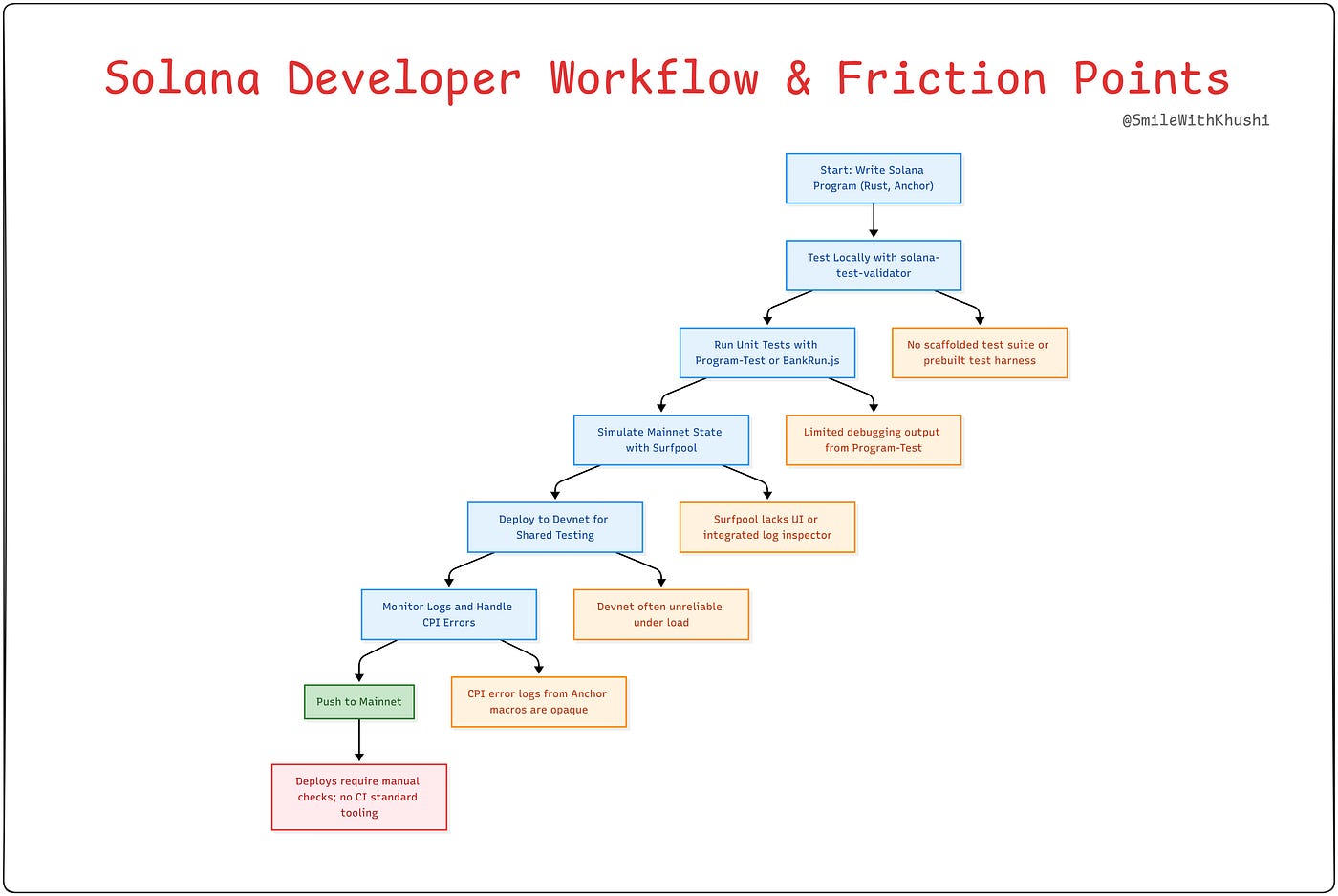 Solana Developer Workflow & Friction Points

@SmileWithKhushi

Start: Write Solana Program (Rust, Anchor)

Test Locally with solana-test-validator

Run Unit Tests with Program-Test or BankRun.js

No scaffolded test suite or prebuilt test harness

Simulate Mainnet State with Surfpool

Limited debugging output from Program-Test

Deploy to Devnet for Shared Testing

Surfpool lacks UI or integrated log inspector

Monitor Logs and Handle CPI Errors

Devnet often unreliable under load

Push to Mainnet

CPI error logs from Anchor macros are opaque

Deploys require manual checks; no CI standard tooling